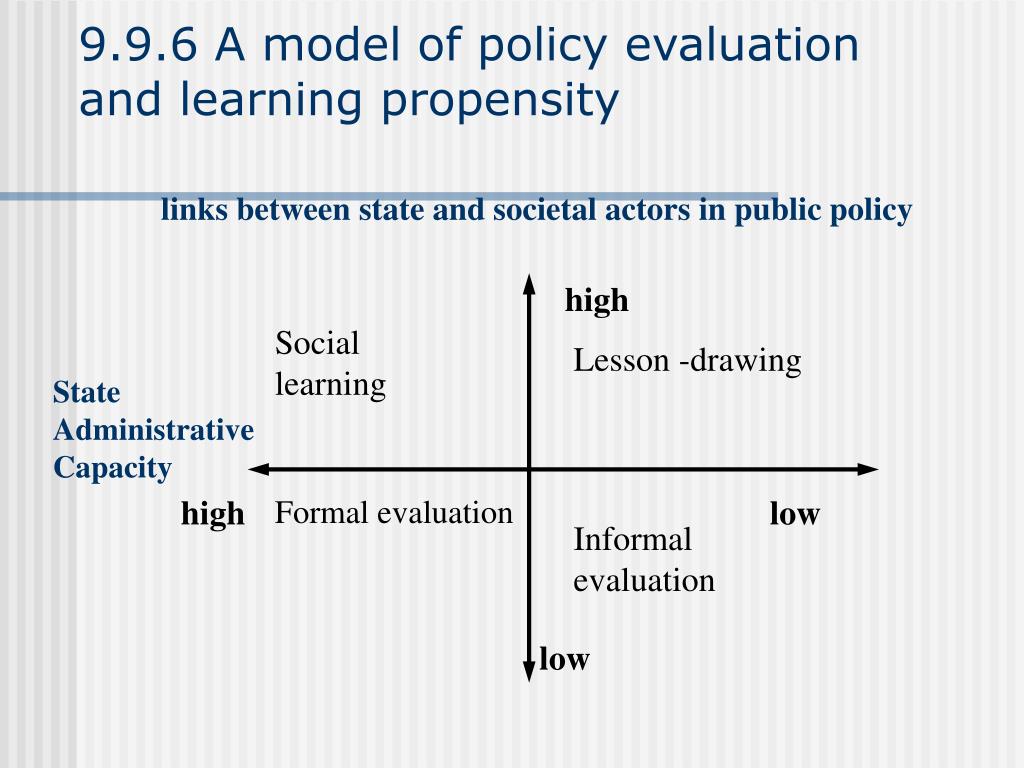 9.9.6 A model of policy evaluation and learning propensity

links between state and societal actors in public policy

high

Social learning

Lesson -drawing

State Administrative Capacity

high

Formal evaluation

low

Informal evaluation

low